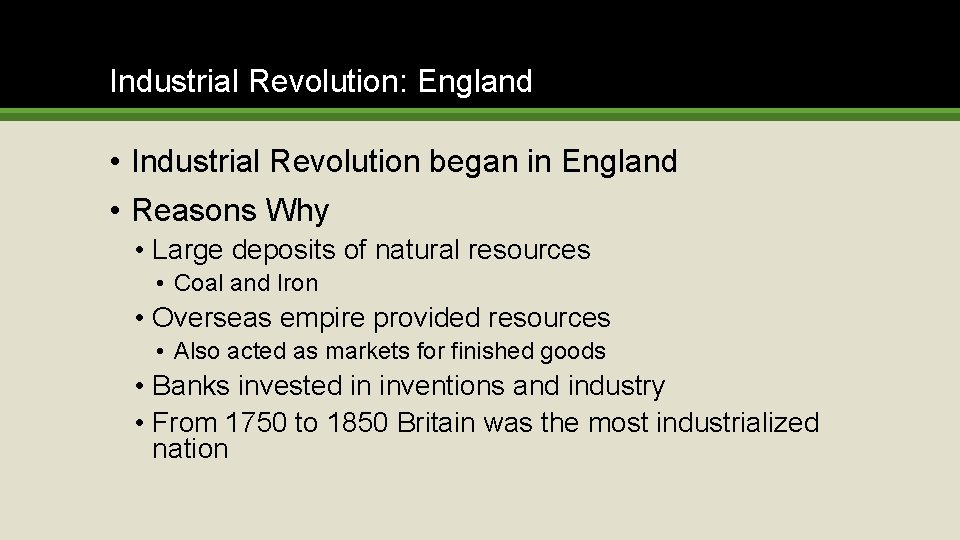 Industrial Revolution: England

• Industrial Revolution began in England
• Reasons Why
  • Large deposits of natural resources
    • Coal and Iron
  • Overseas empire provided resources
    • Also acted as markets for finished goods
  • Banks invested in inventions and industry
  • From 1750 to 1850 Britain was the most industrialized nation